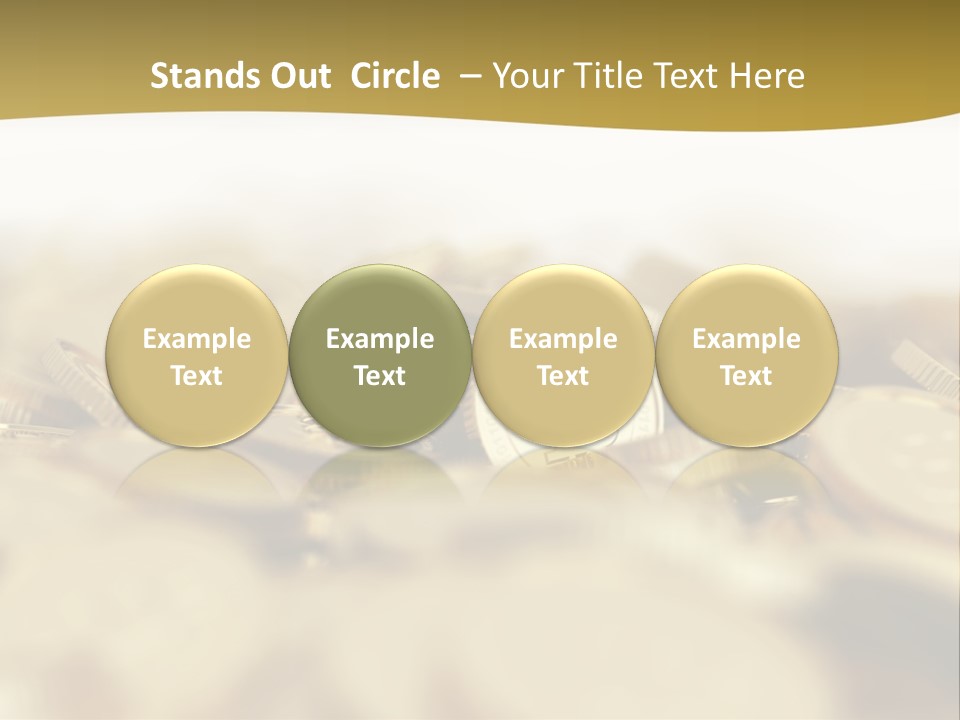 Stands Out Circle – Your Title Text Here

Example Text

Example Text

Example Text

Example Text